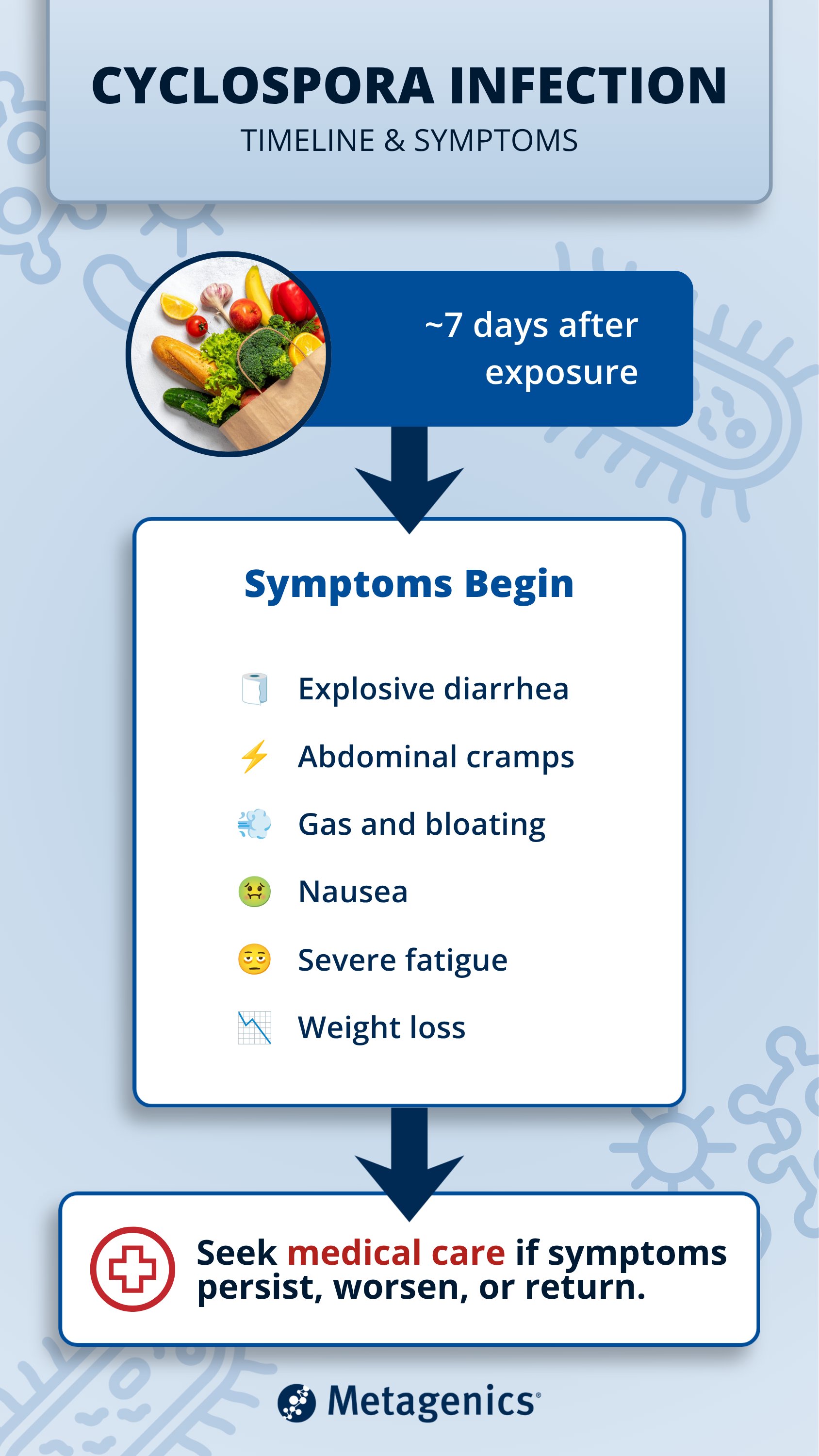 CYCLOSPORA INFECTION
TIMELINE & SYMPTOMS

~7 days after exposure

Symptoms Begin

Explosive diarrhea
Abdominal cramps
Gas and bloating
Nausea
Severe fatigue
Weight loss

Seek medical care if symptoms persist, worsen, or return.

Metagenics